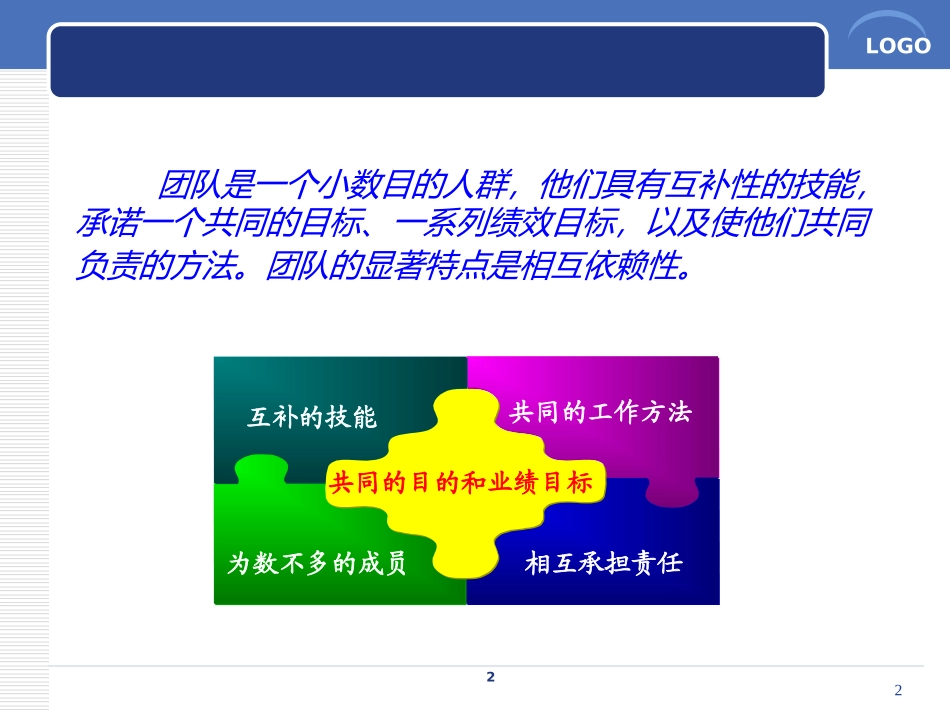 LOGO

团队是一个小数目的人群，他们具有互补性的技能，承诺一个共同的目标、一系列绩效目标，以及使他们共同负责的方法。团队的显著特点是相互依赖性。

互补的技能

共同的工作方法

共同的目的和业绩目标

为数不多的成员

相互承担责任

2

2